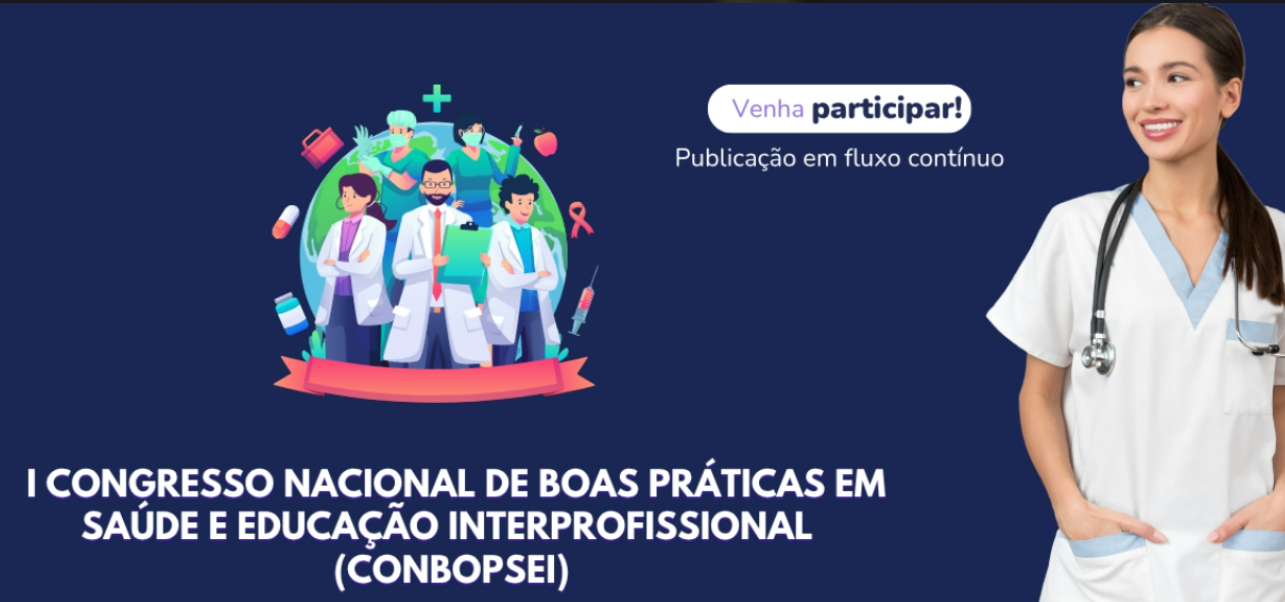 Venha participar!

Publicação em fluxo contínuo

I CONGRESSO NACIONAL DE BOAS PRÁTICAS EM SAÚDE E EDUCAÇÃO INTERPROFISSIONAL (CONBOPSEI)